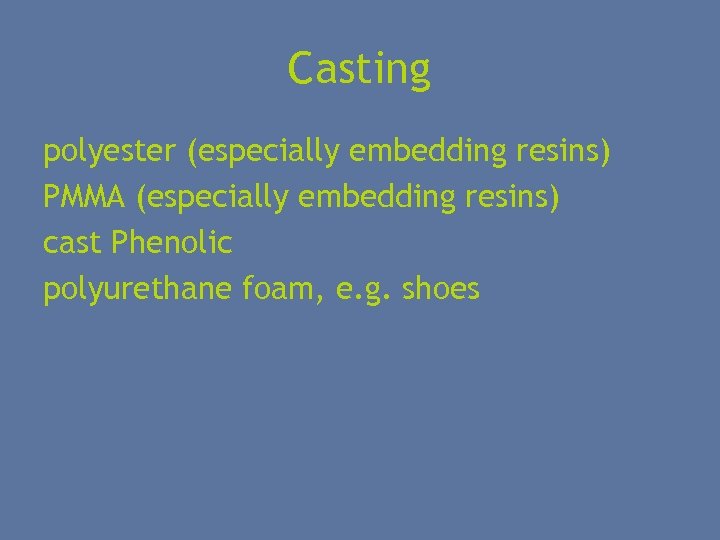 Casting

polyester (especially embedding resins)
PMMA (especially embedding resins)
cast Phenolic
polyurethane foam, e.g. shoes